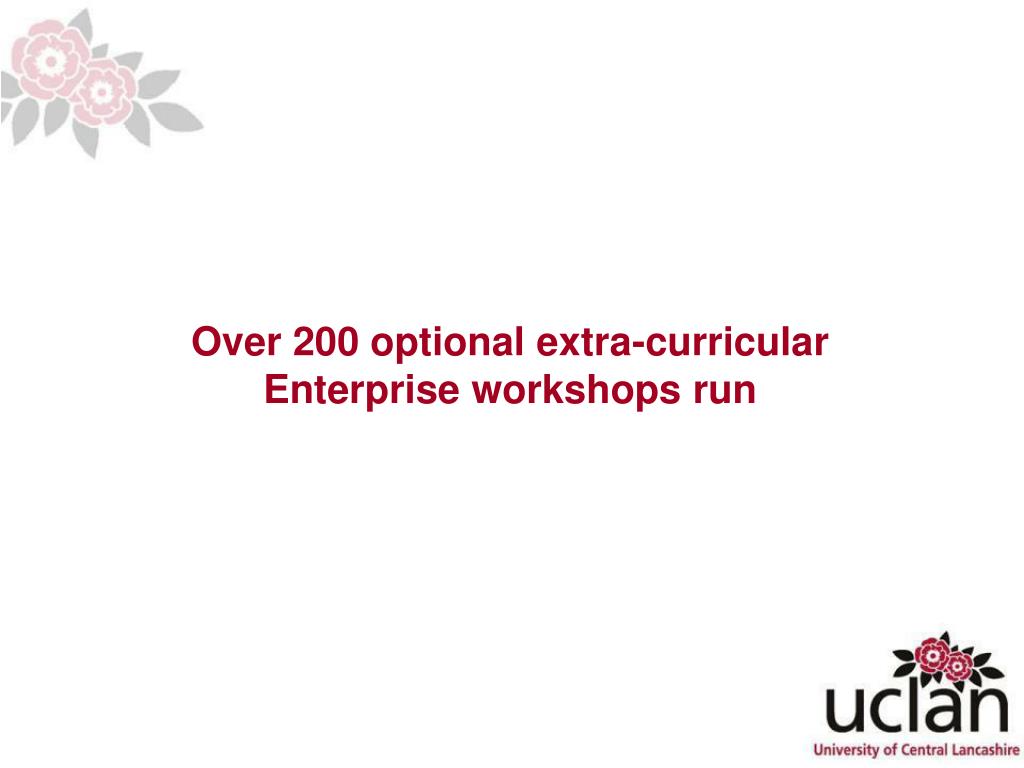 Over 200 optional extra-curricular Enterprise workshops run

uclan
University of Central Lancashire